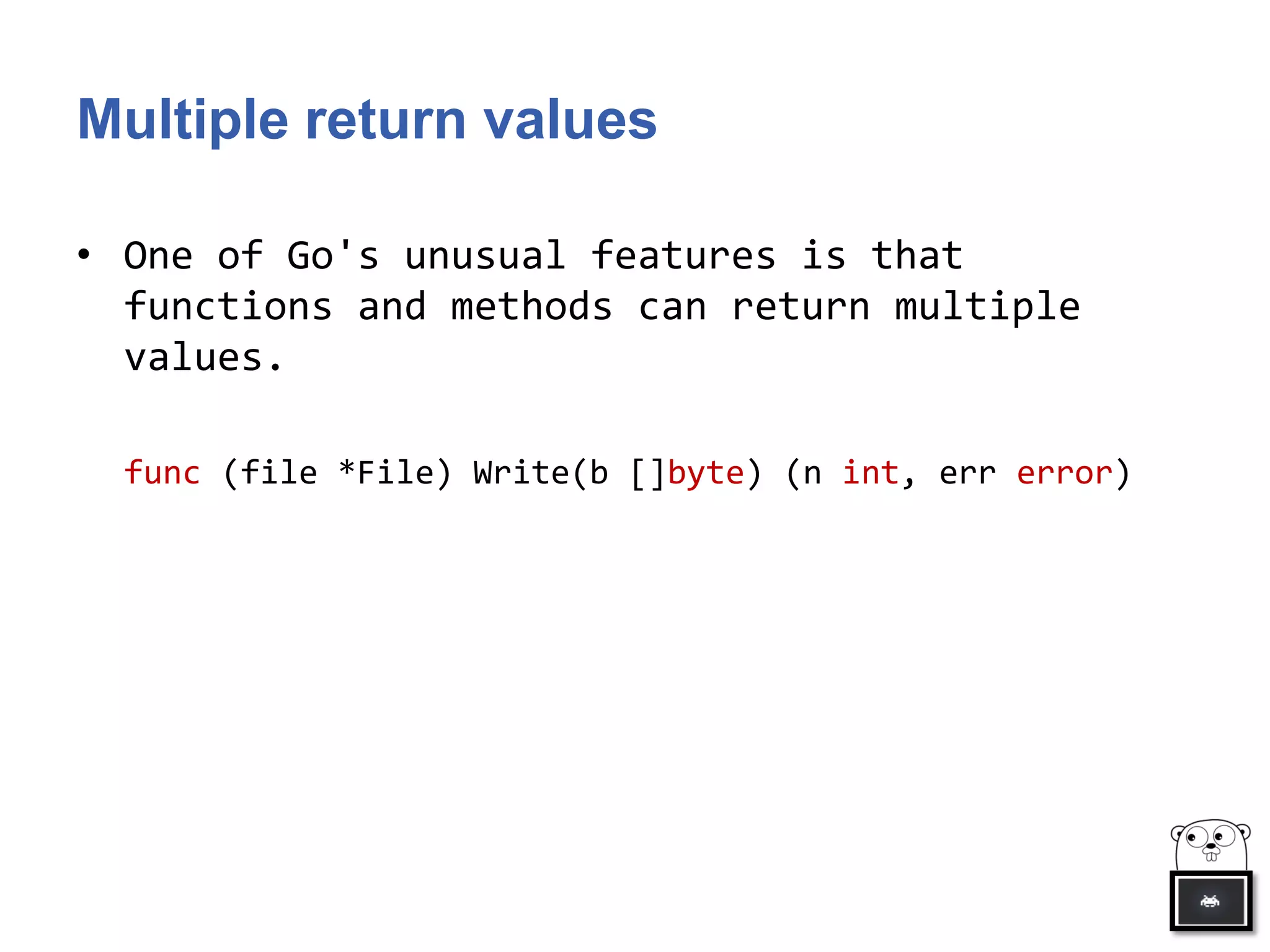 Multiple return values

• One of Go's unusual features is that functions and methods can return multiple values.

func (file *File) Write(b []byte) (n int, err error)